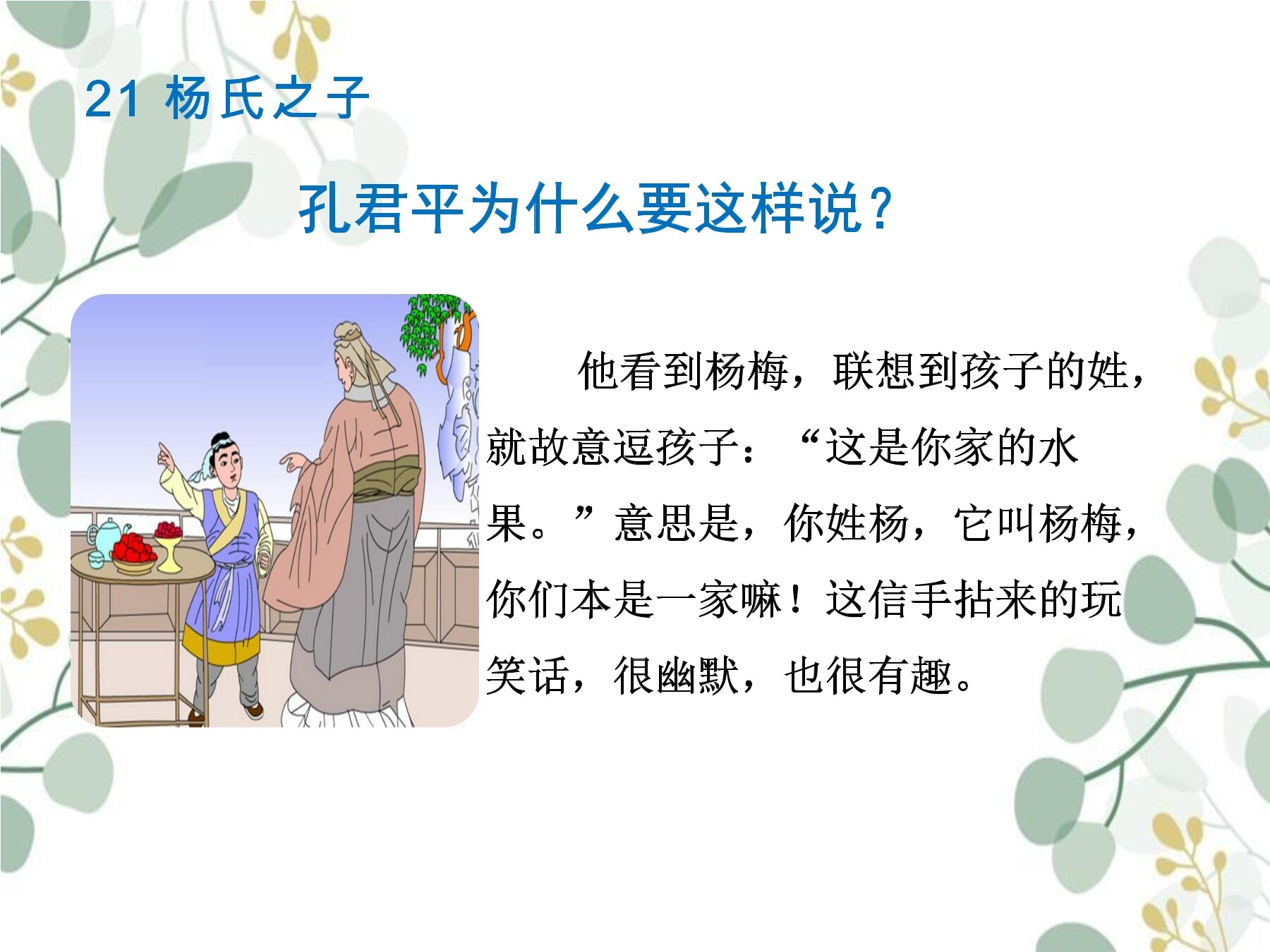 21 杨氏之子

孔君平为什么要这样说？

他看到杨梅，联想到孩子的姓，就故意逗孩子：“这是你家的水果。”意思是，你姓杨，它叫杨梅，你们本是一家嘛！这信手拈来的玩笑话，很幽默，也很有趣。